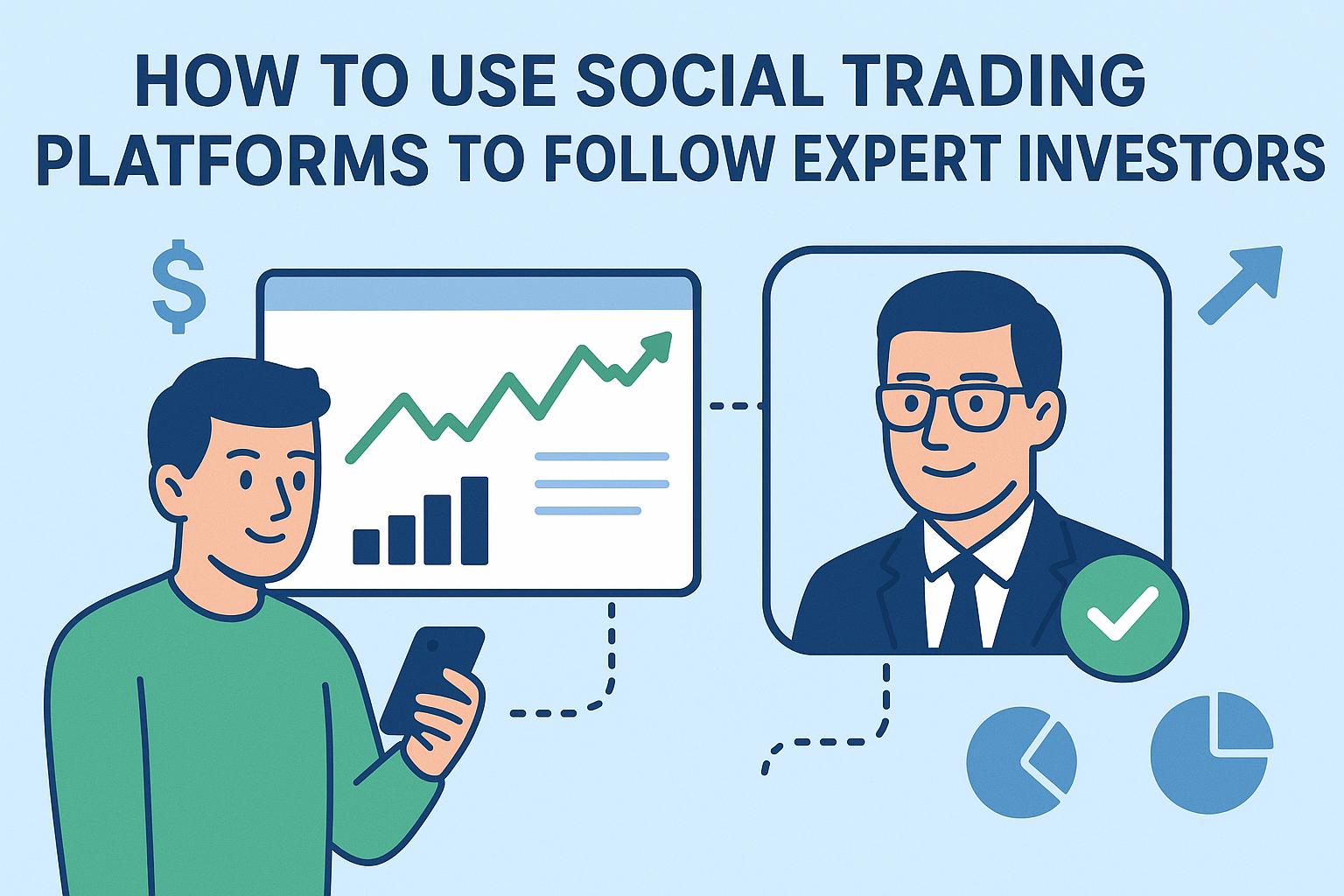 HOW TO USE SOCIAL TRADING PLATFORMS TO FOLLOW EXPERT INVESTORS

$